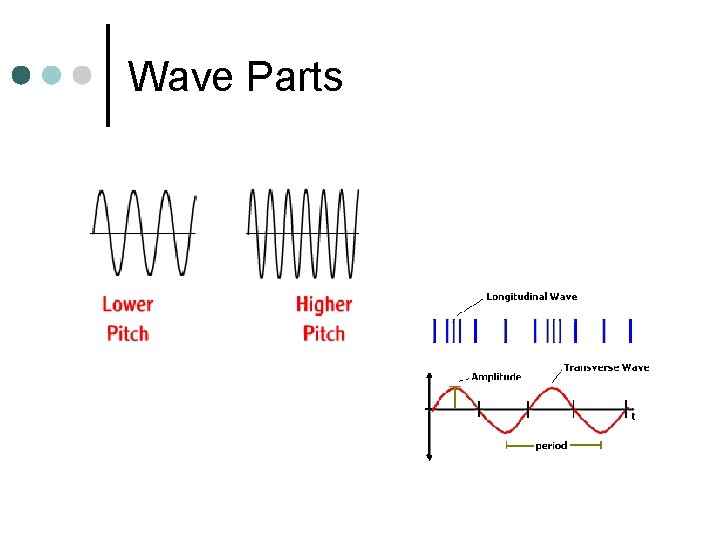 Wave Parts

Lower Pitch

Higher Pitch

Longitudinal Wave

Amplitude

Transverse Wave

t

period